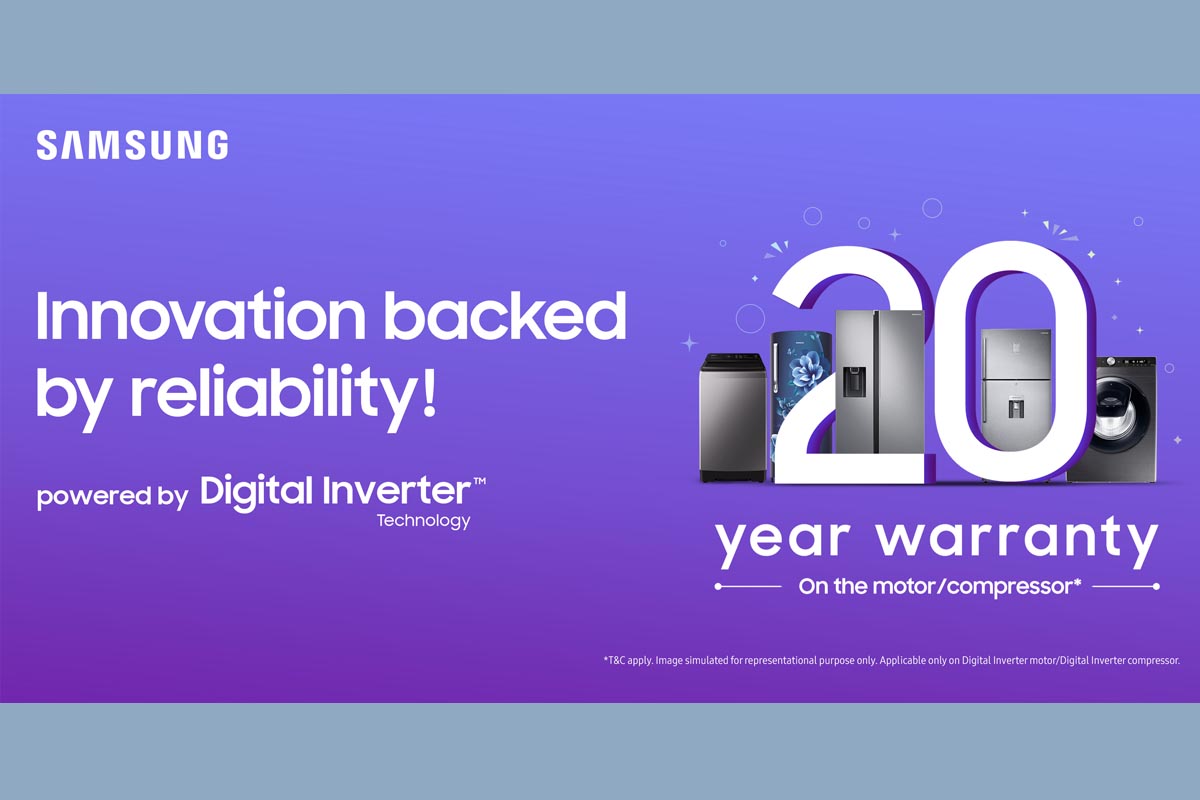 SAMSUNG

Innovation backed by reliability!

powered by Digital Inverter™ Technology

20

year warranty

On the motor/compressor*

*T&C apply. Image simulated for representational purpose only. Applicable only on Digital Inverter motor/Digital Inverter compressor.